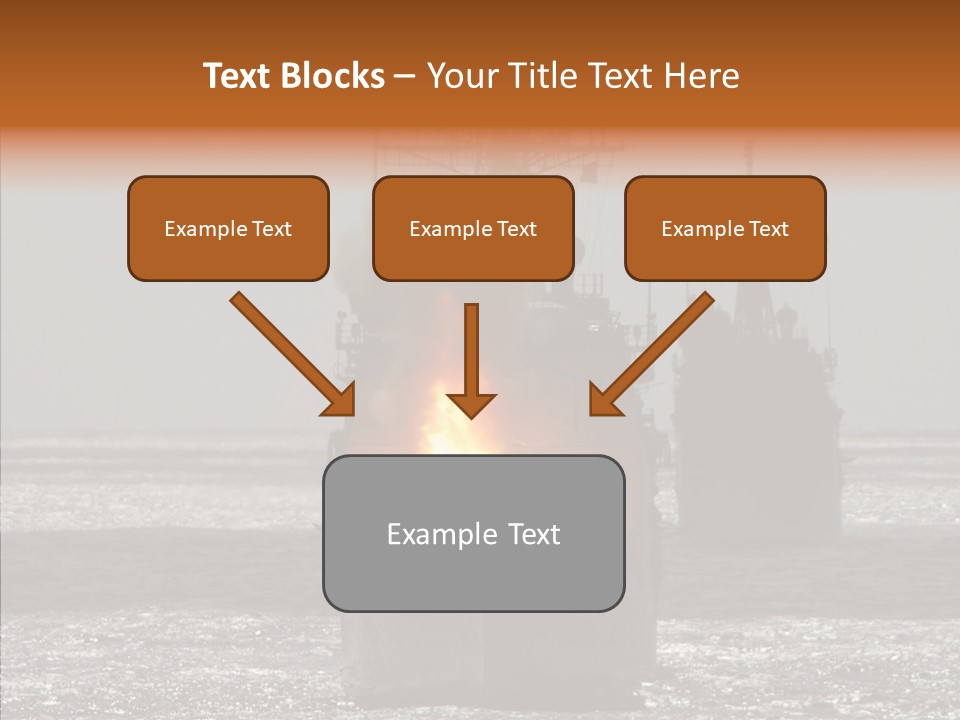 Text Blocks – Your Title Text Here

Example Text

Example Text

Example Text

Example Text